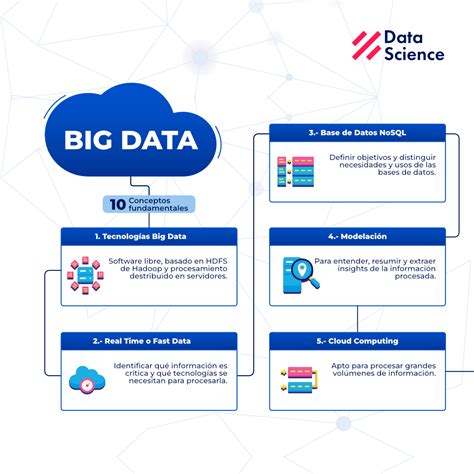 Data Science

BIG DATA

10 Conceptos fundamentales

1. Tecnologías Big Data

Software libre, basado en HDFS de Hadoop y procesamiento destribuido en servidores.

2.- Real Time o Fast Data

Identificar qué información es crítica y qué tecnologías se necesitan para procesarla.

3.- Base de Datos NoSQL

Definir objetivos y distinguir necesidades y usos de las bases de datos.

4.- Modelación

Para entender, resumir y extraer insights de la información procesada.

5.- Cloud Computing

Apto para procesar grandes volúmenes de información.